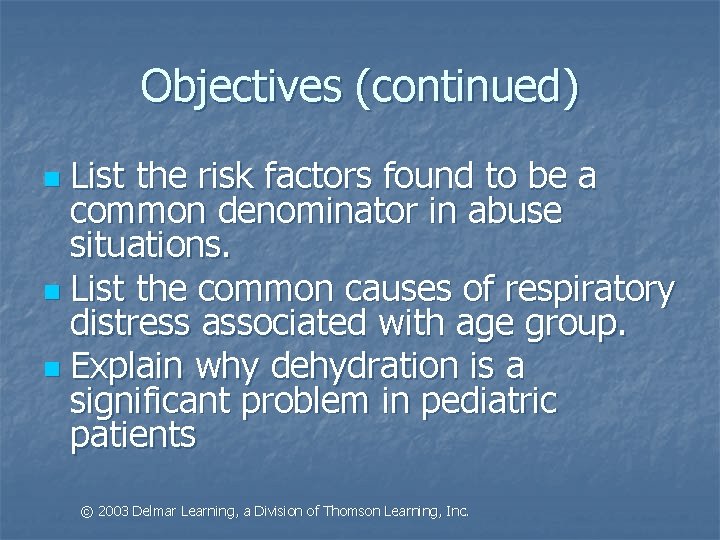 Objectives (continued)

- List the risk factors found to be a common denominator in abuse situations.
- List the common causes of respiratory distress associated with age group.
- Explain why dehydration is a significant problem in pediatric patients

© 2003 Delmar Learning, a Division of Thomson Learning, Inc.